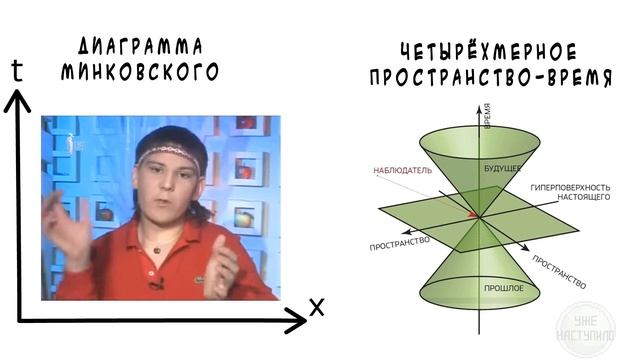 ДИАГРАММА МИНКОВСКОГО

t

x

ЧЕТЫРЁХМЕРНОЕ ПРОСТРАНСТВО-ВРЕМЯ

ВРЕМЯ

НАБЛЮДАТЕЛЬ

БУДУЩЕЕ

ГИПЕРПОВЕРХНОСТЬ НАСТОЯЩЕГО

ПРОСТРАНСТВО

ПРОСТРАНСТВО

ПРОШЛОЕ

УЖЕ НАСТУПИЛО